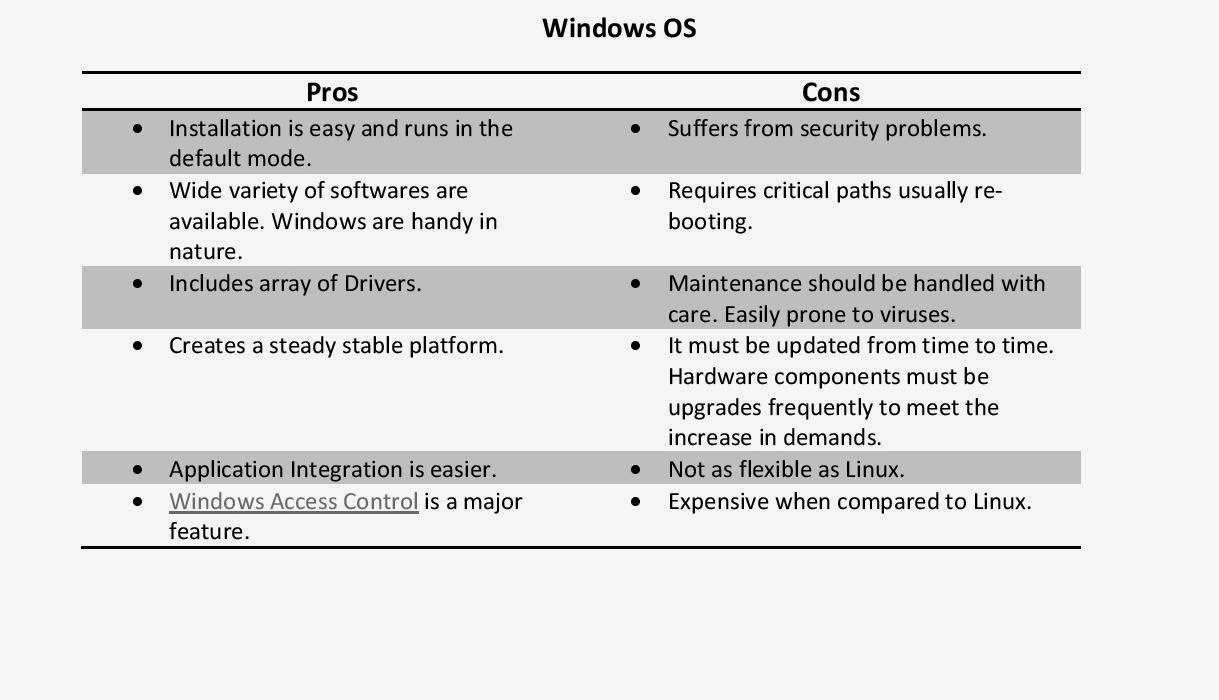 Windows OS

| Pros | Cons |
|---|---|
| • Installation is easy and runs in the default mode. | • Suffers from security problems. |
| • Wide variety of softwares are available. Windows are handy in nature. | • Requires critical paths usually re-booting. |
| • Includes array of Drivers. | • Maintenance should be handled with care. Easily prone to viruses. |
| • Creates a steady stable platform. | • It must be updated from time to time. Hardware components must be upgrades frequently to meet the increase in demands. |
| • Application Integration is easier. | • Not as flexible as Linux. |
| • Windows Access Control is a major feature. | • Expensive when compared to Linux. |